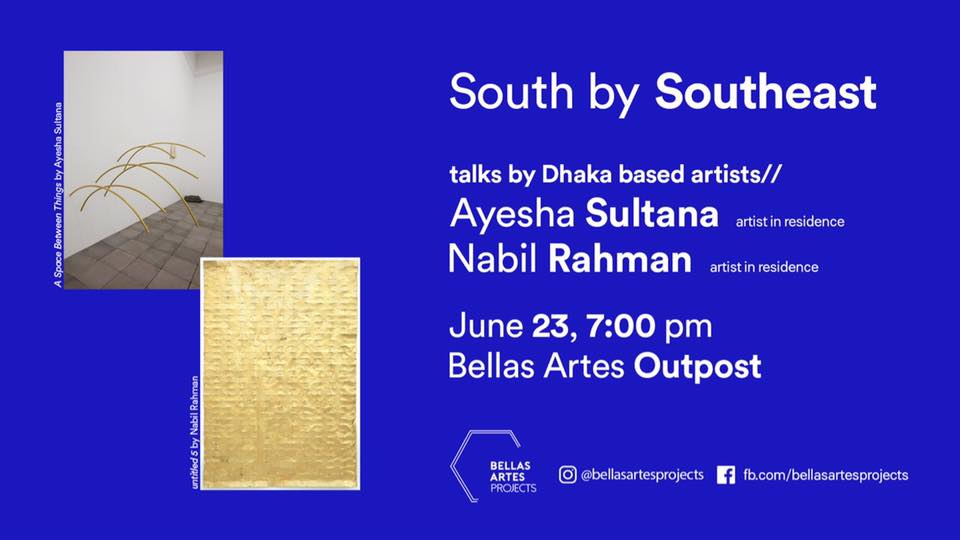 A Space Between Things by Ayesha Sultana

untitled 5 by Nabil Rahman

South by Southeast

talks by Dhaka based artists//
Ayesha Sultana artist in residence
Nabil Rahman artist in residence

June 23, 7:00 pm
Bellas Artes Outpost

BELLAS ARTES PROJECTS

@bellasartesprojects fb.com/bellasartesprojects